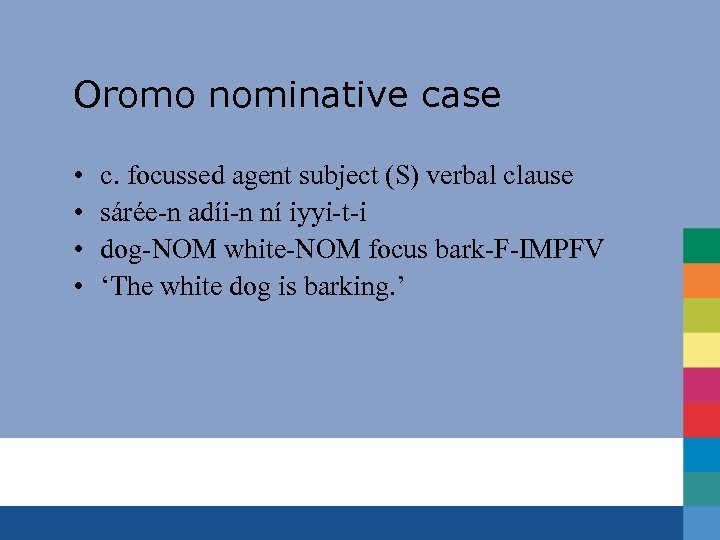 Oromo nominative case

• c. focussed agent subject (S) verbal clause
• sárée-n adíi-n ní iyyi-t-i
• dog-NOM white-NOM focus bark-F-IMPFV
• ‘The white dog is barking.’